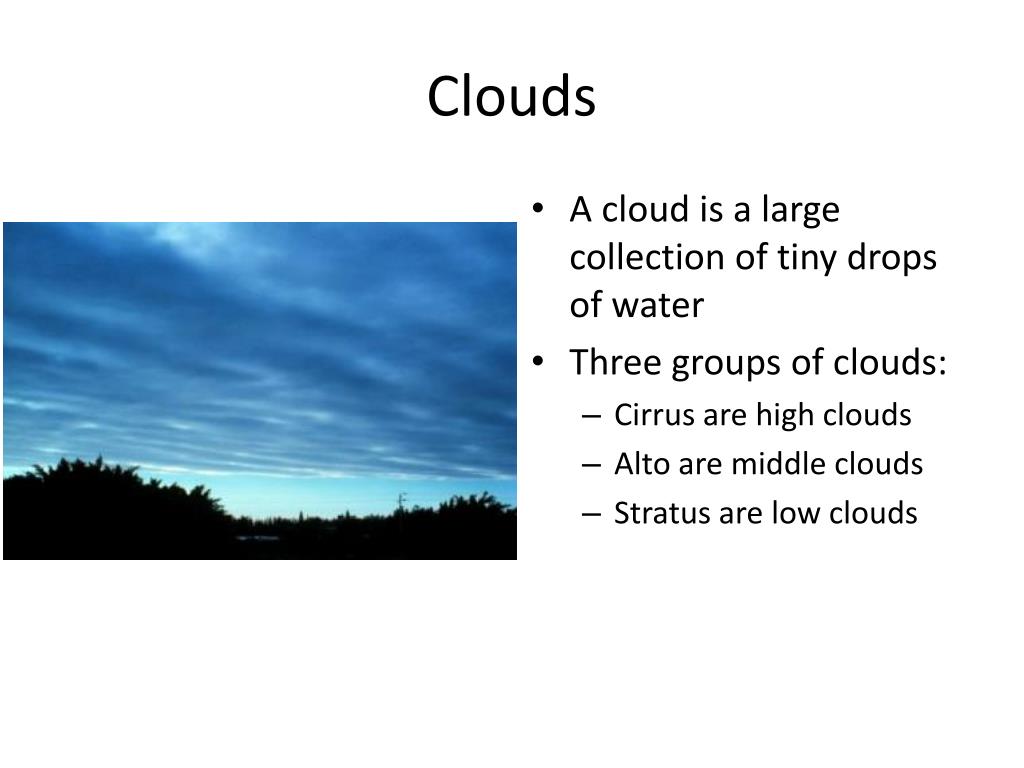 Clouds

• A cloud is a large collection of tiny drops of water
• Three groups of clouds:
– Cirrus are high clouds
– Alto are middle clouds
– Stratus are low clouds